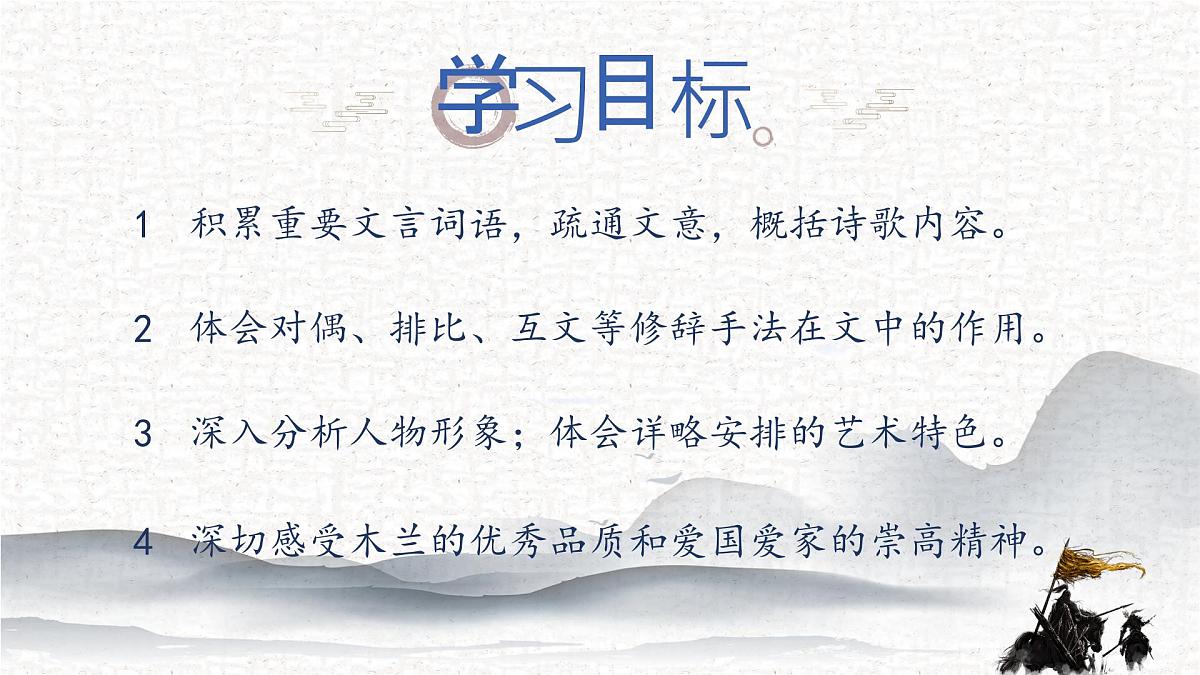 学习目标。

1 积累重要文言词语，疏通文意，概括诗歌内容。

2 体会对偶、排比、互文等修辞手法在文中的作用。

3 深入分析人物形象；体会详略安排的艺术特色。

4 深切感受木兰的优秀品质和爱国爱家的崇高精神。